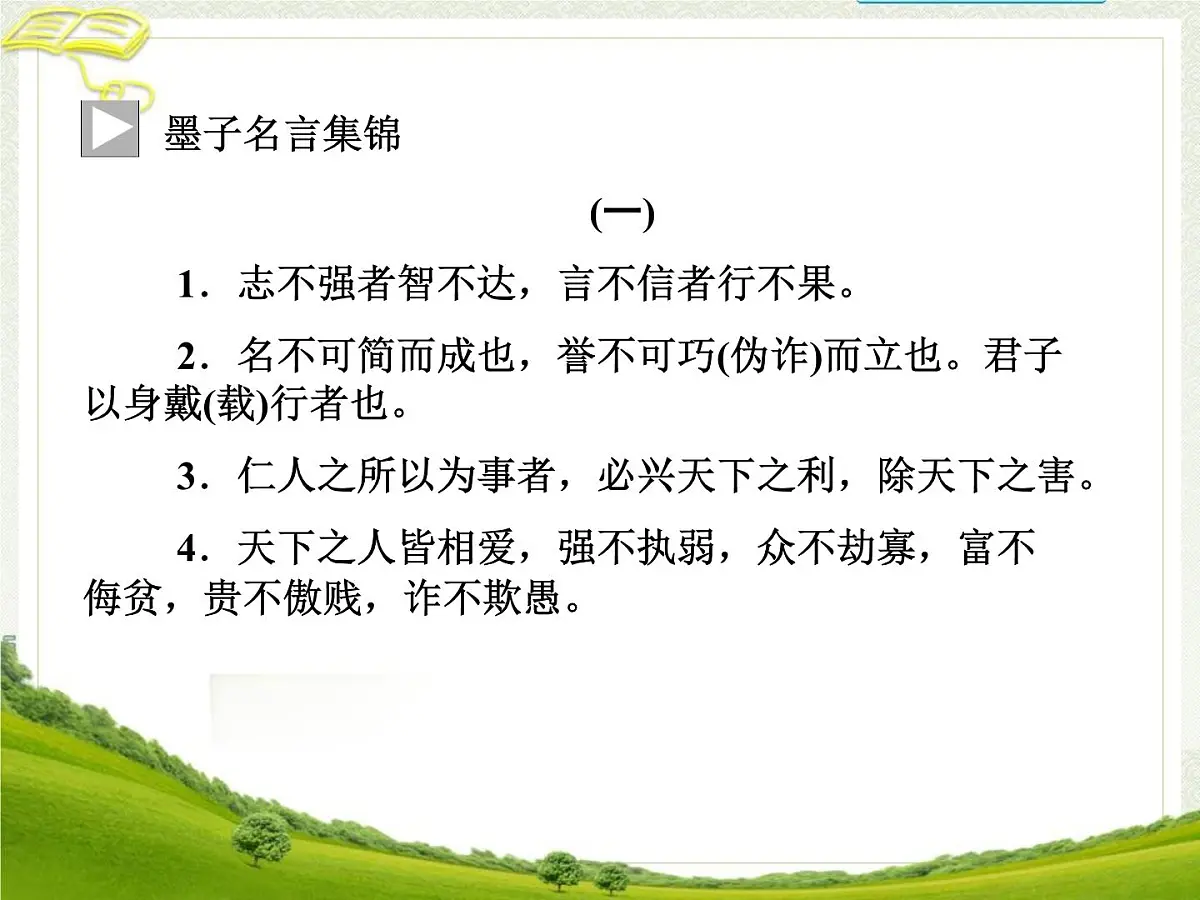 墨子名言集锦

(一)

1．志不强者智不达，言不信者行不果。

2．名不可简而成也，誉不可巧(伪诈)而立也。君子以身戴(载)行者也。

3．仁人之所以为事者，必兴天下之利，除天下之害。

4．天下之人皆相爱，强不执弱，众不劫寡，富不侮贫，贵不傲贱，诈不欺愚。